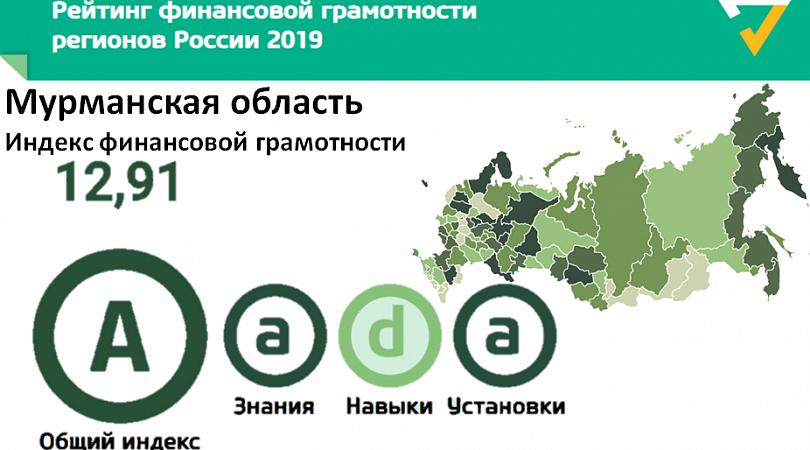 Рейтинг финансовой грамотности регионов России 2019

Мурманская область
Индекс финансовой грамотности
12,91

A
a
d
a
Знания
Навыки
Установки
Общий индекс